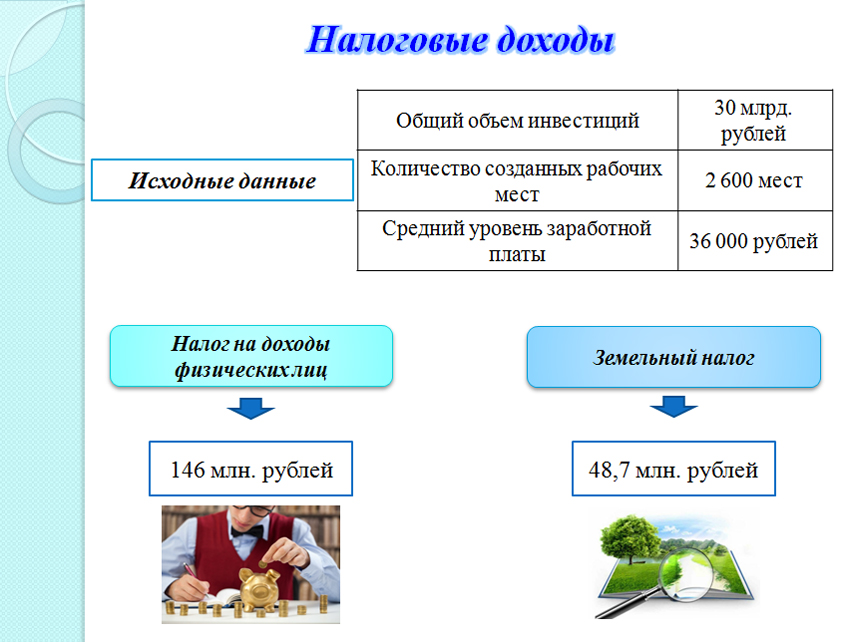 Налоговые доходы

Исходные данные

| Общий объем инвестиций | 30 млрд. рублей |
|---|---|
| Количество созданных рабочих мест | 2 600 мест |
| Средний уровень заработной платы | 36 000 рублей |

Налог на доходы физических лиц

146 млн. рублей

Земельный налог

48,7 млн. рублей